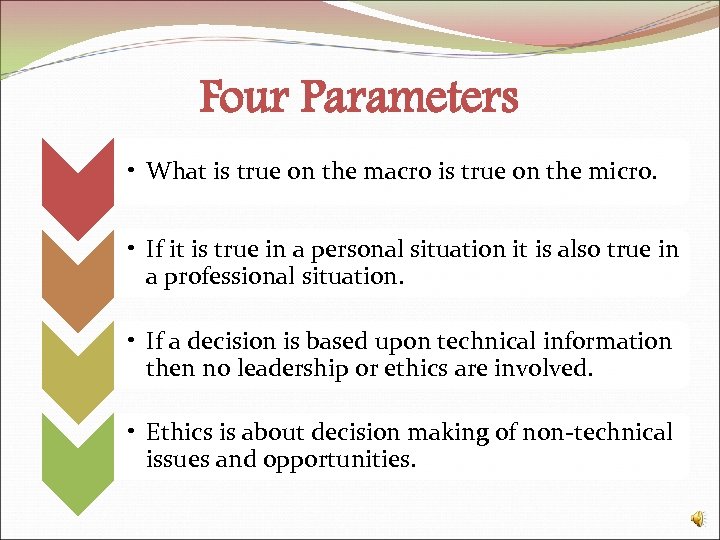 Four Parameters

• What is true on the macro is true on the micro.

• If it is true in a personal situation it is also true in a professional situation.

• If a decision is based upon technical information then no leadership or ethics are involved.

• Ethics is about decision making of non-technical issues and opportunities.